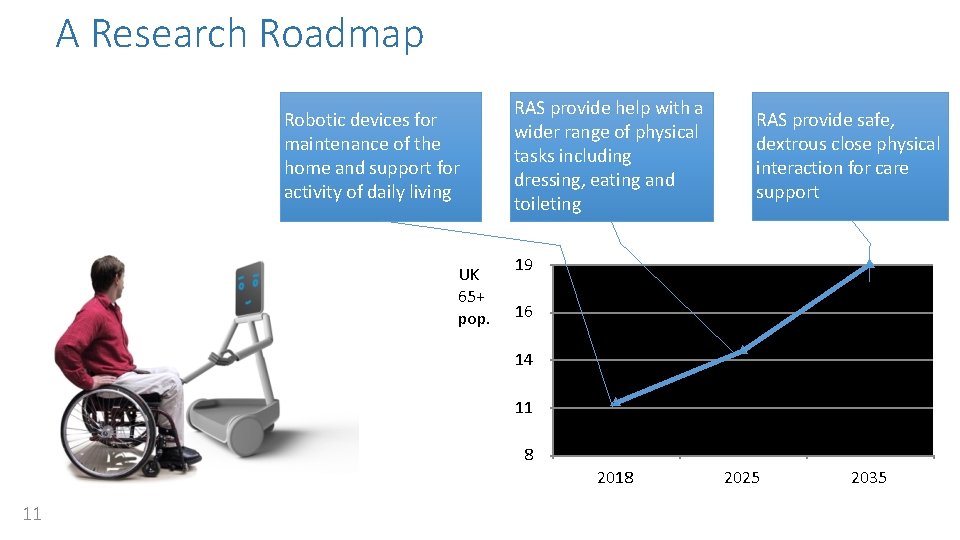 A Research Roadmap

Robotic devices for maintenance of the home and support for activity of daily living

RAS provide help with a wider range of physical tasks including dressing, eating and toileting

RAS provide safe, dextrous close physical interaction for care support

UK 65+ pop.

19
16
14
11
8

2018
2025
2035

11